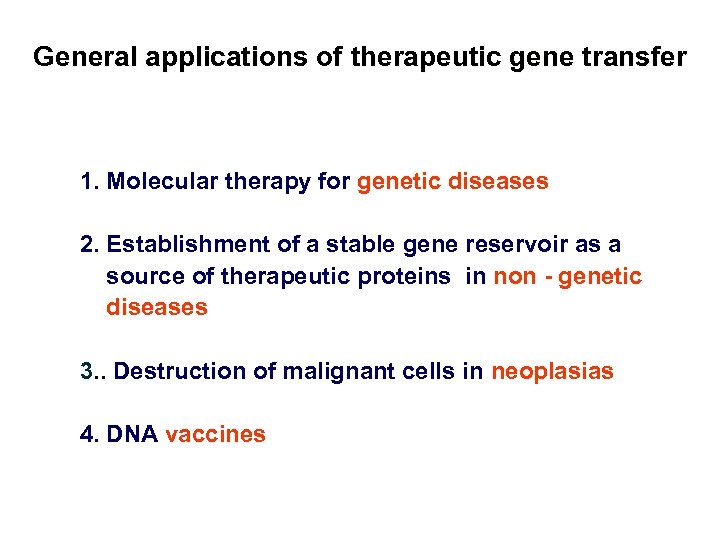 General applications of therapeutic gene transfer

1. Molecular therapy for genetic diseases

2. Establishment of a stable gene reservoir as a source of therapeutic proteins in non - genetic diseases

3.. Destruction of malignant cells in neoplasias

4. DNA vaccines